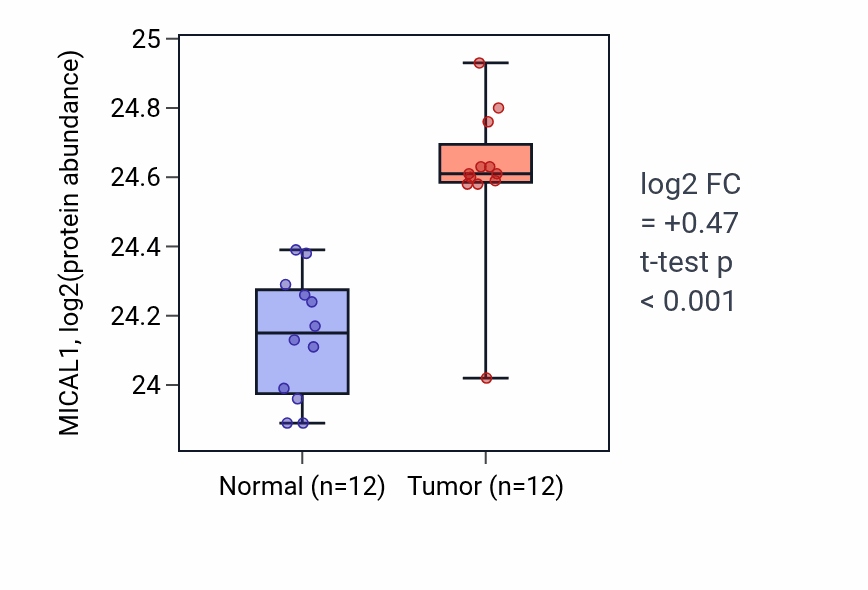 MICAL1, log2(protein abundance)

25
24.8
24.6
24.4
24.2
24

Normal (n=12)
Tumor (n=12)

log2 FC
= +0.47
t-test p
< 0.001